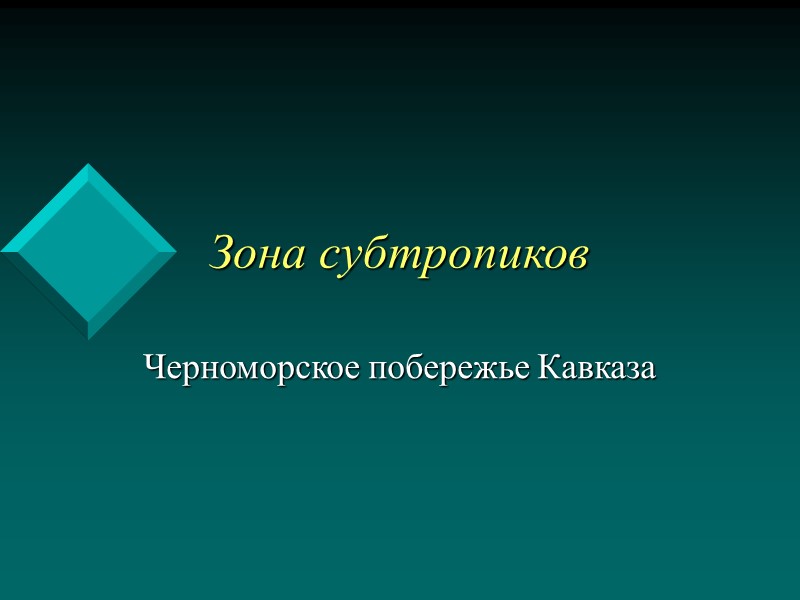 Зона субтропиков

Черноморское побережье Кавказа